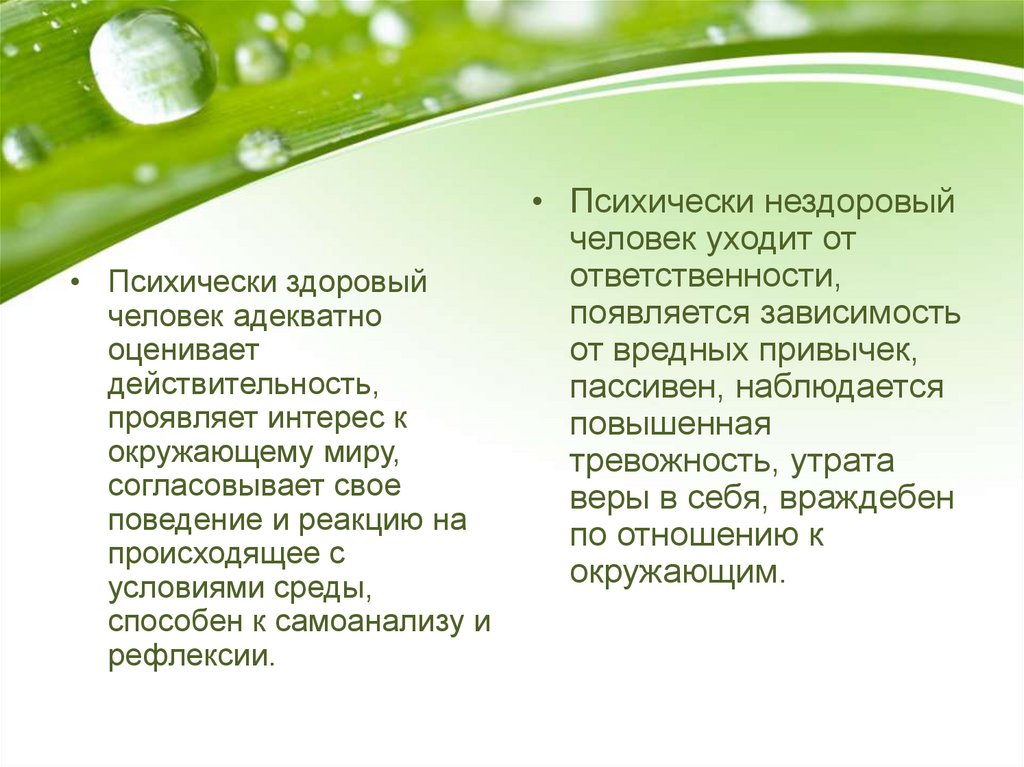 • Психически здоровый человек адекватно оценивает действительность, проявляет интерес к окружающему миру, согласовывает свое поведение и реакцию на происходящее с условиями среды, способен к самоанализу и рефлексии.

• Психически нездоровый человек уходит от ответственности, появляется зависимость от вредных привычек, пассивен, наблюдается повышенная тревожность, утрата веры в себя, враждебен по отношению к окружающим.